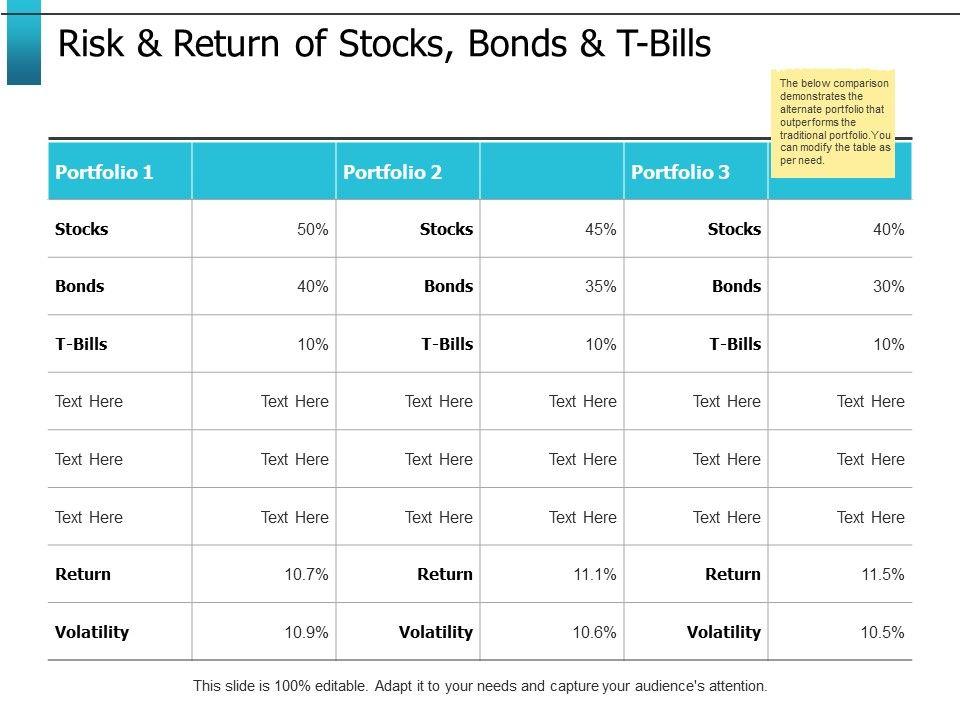 Risk & Return of Stocks, Bonds & T-Bills

The below comparison demonstrates the alternate portfolio that outperforms the traditional portfolio.You can modify the table as per need.

| Portfolio 1 | | Portfolio 2 | | Portfolio 3 | |
|---|---|---|---|---|---|
| Stocks | 50% | Stocks | 45% | Stocks | 40% |
| Bonds | 40% | Bonds | 35% | Bonds | 30% |
| T-Bills | 10% | T-Bills | 10% | T-Bills | 10% |
| Text Here | Text Here | Text Here | Text Here | Text Here | Text Here |
| Text Here | Text Here | Text Here | Text Here | Text Here | Text Here |
| Text Here | Text Here | Text Here | Text Here | Text Here | Text Here |
| Return | 10.7% | Return | 11.1% | Return | 11.5% |
| Volatility | 10.9% | Volatility | 10.6% | Volatility | 10.5% |

This slide is 100% editable. Adapt it to your needs and capture your audience's attention.